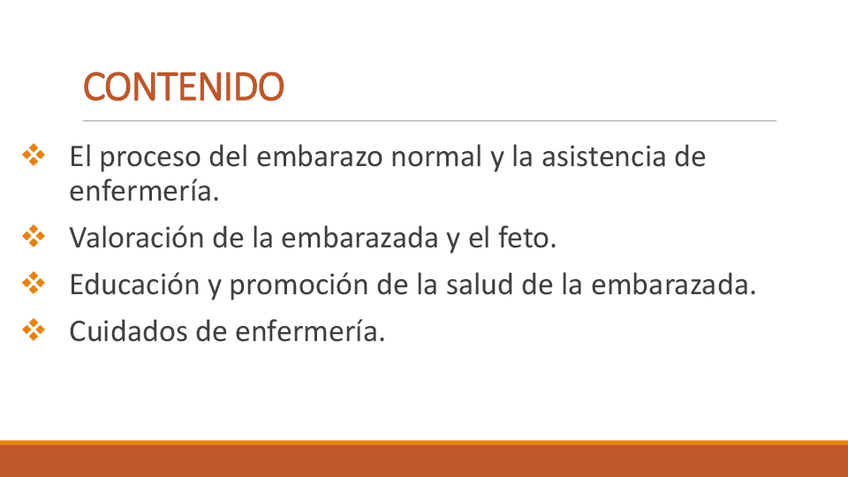 CONTENIDO

❖ El proceso del embarazo normal y la asistencia de enfermería.

❖ Valoración de la embarazada y el feto.

❖ Educación y promoción de la salud de la embarazada.

❖ Cuidados de enfermería.